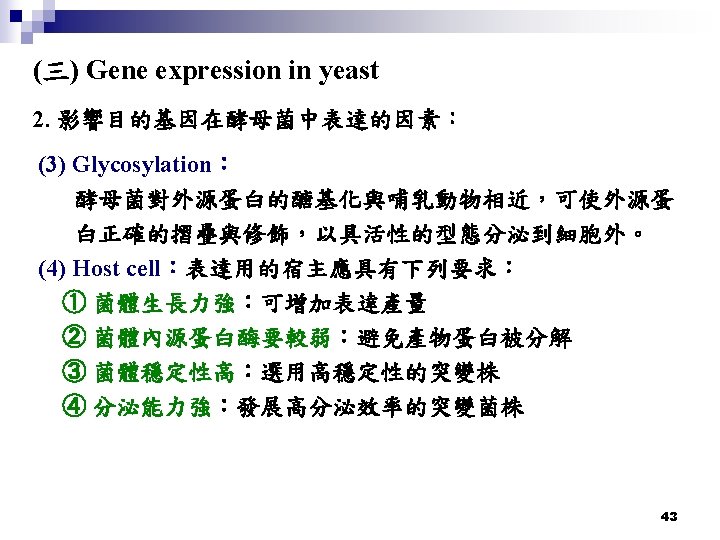 (三) Gene expression in yeast

2. 影響目的基因在酵母菌中表達的因素：

(3) Glycosylation：

酵母菌對外源蛋白的醣基化與哺乳動物相近，可使外源蛋白正確的摺疊與修飾，以具活性的型態分泌到細胞外。

(4) Host cell：表達用的宿主應具有下列要求：

① 菌體生長力強：可增加表達產量

② 菌體內源蛋白酶要較弱：避免產物蛋白被分解

③ 菌體穩定性高：選用高穩定性的突變株

④ 分泌能力強：發展高分泌效率的突變菌株

43